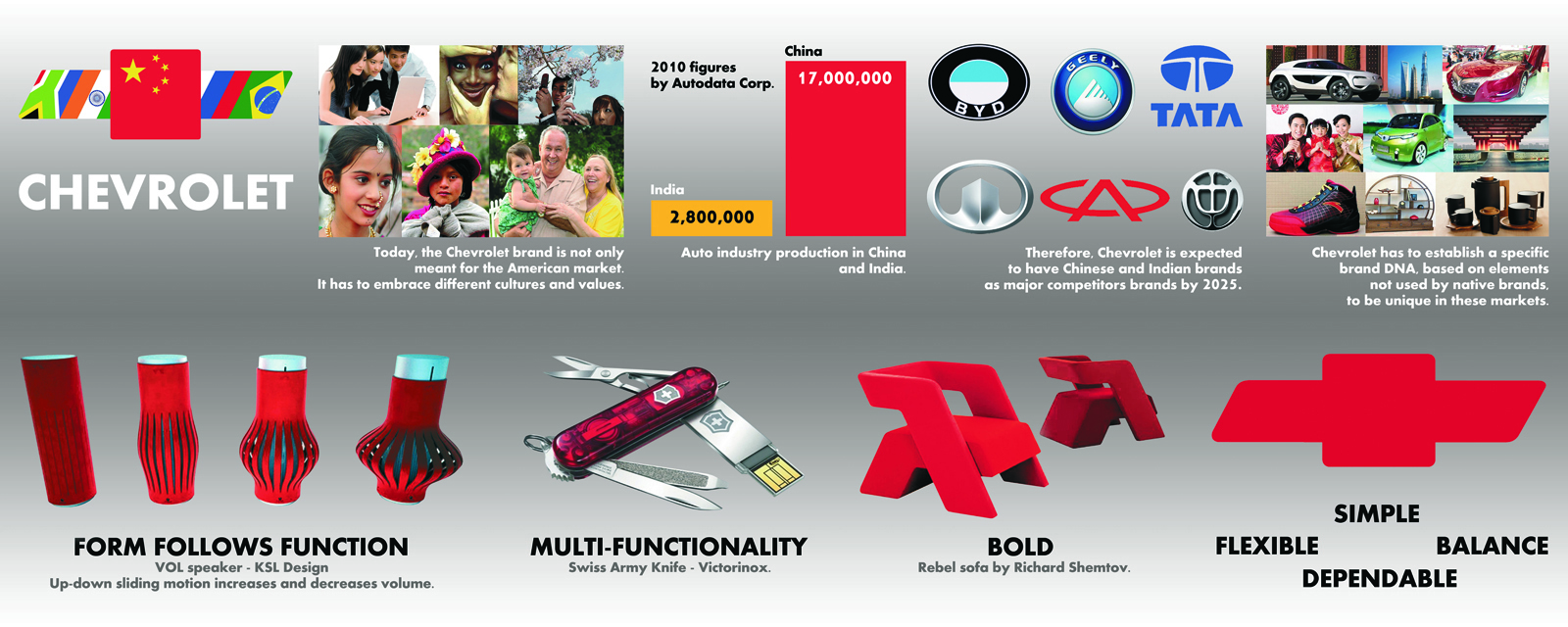 CHEVROLET

Today, the Chevrolet brand is not only meant for the American market. It has to embrace different cultures and values.

2010 figures by Autodata Corp.

China

17,000,000

India

2,800,000

Auto industry production in China and India.

BYD

GEELY

TATA

Therefore, Chevrolet is expected to have Chinese and Indian brands as major competitors brands by 2025.

Chevrolet has to establish a specific brand DNA, based on elements not used by native brands, to be unique in these markets.

FORM FOLLOWS FUNCTION
VOL speaker - KSL Design
Up-down sliding motion increases and decreases volume.

MULTI-FUNCTIONALITY
Swiss Army Knife - Victorinox.

BOLD
Rebel sofa by Richard Shemtov.

SIMPLE
FLEXIBLE
BALANCE
DEPENDABLE